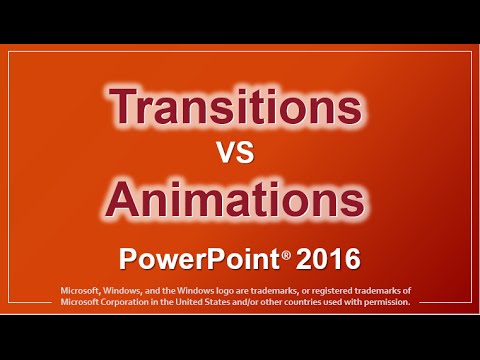 Transitions

vs

Animations

PowerPoint® 2016

Microsoft, Windows, and the Windows logo are trademarks, or registered trademarks of Microsoft Corporation in the United States and/or other countries used with permission.